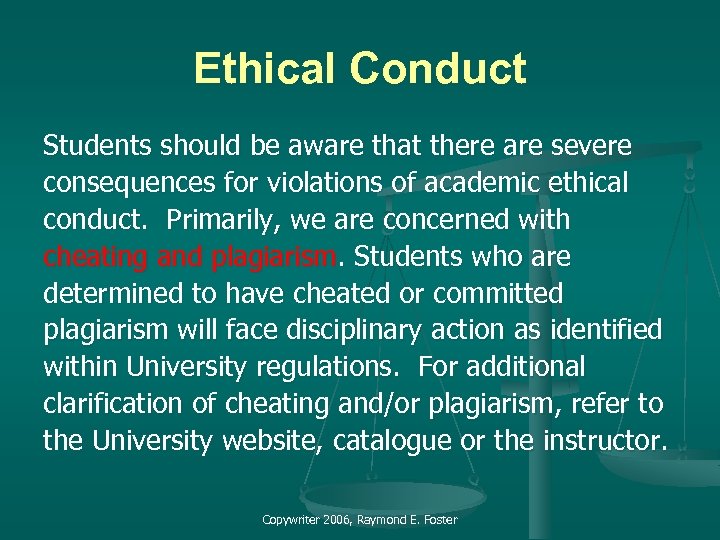 Ethical Conduct

Students should be aware that there are severe consequences for violations of academic ethical conduct. Primarily, we are concerned with cheating and plagiarism. Students who are determined to have cheated or committed plagiarism will face disciplinary action as identified within University regulations. For additional clarification of cheating and/or plagiarism, refer to the University website, catalogue or the instructor.

Copywriter 2006, Raymond E. Foster